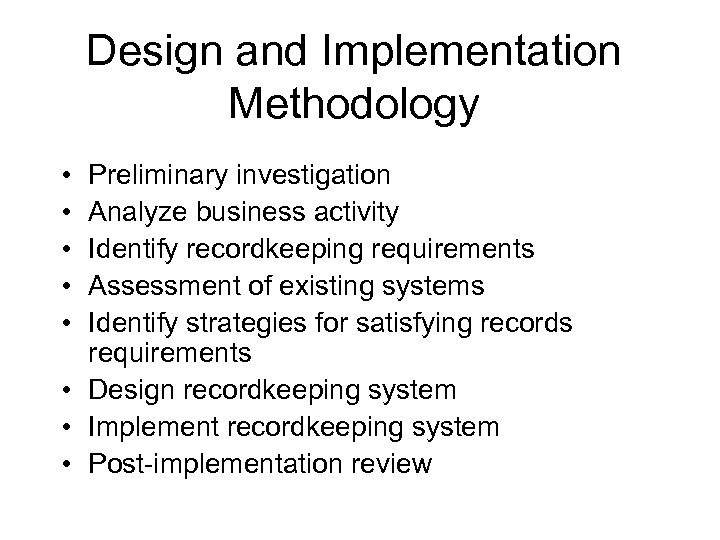 Design and Implementation Methodology

• Preliminary investigation
• Analyze business activity
• Identify recordkeeping requirements
• Assessment of existing systems
• Identify strategies for satisfying records requirements
• Design recordkeeping system
• Implement recordkeeping system
• Post-implementation review